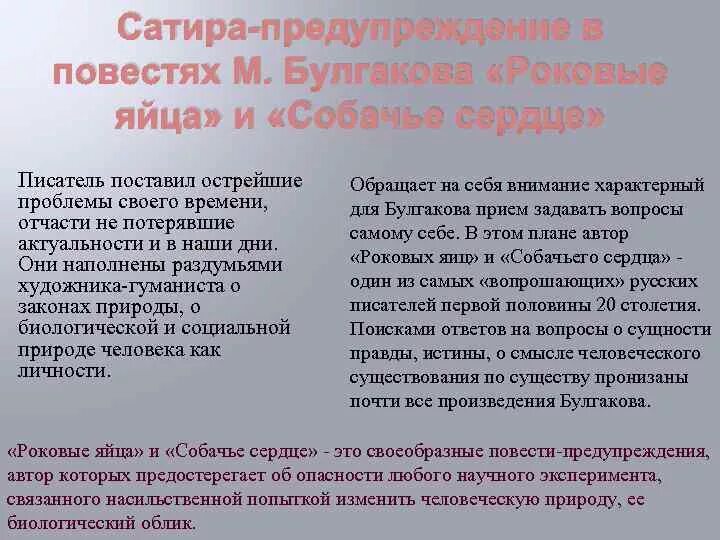 Сатира-предупреждение в повестях М. Булгакова «Роковые яйца» и «Собачье сердце»

Писатель поставил острейшие проблемы своего времени, отчасти не потерявшие актуальности и в наши дни. Они наполнены раздумьями художника-гуманиста о законах природы, о биологической и социальной природе человека как личности.

Обращает на себя внимание характерный для Булгакова прием задавать вопросы самому себе. В этом плане автор «Роковых яиц» и «Собачьего сердца» - один из самых «вопрошающих» русских писателей первой половины 20 столетия. Поисками ответов на вопросы о сущности правды, истины, о смысле человеческого существования по существу пронизаны почти все произведения Булгакова.

«Роковые яйца» и «Собачье сердце» - это своеобразные повести-предупреждения, автор которых предостерегает об опасности любого научного эксперимента, связанного насильственной попыткой изменить человеческую природу, ее биологический облик.